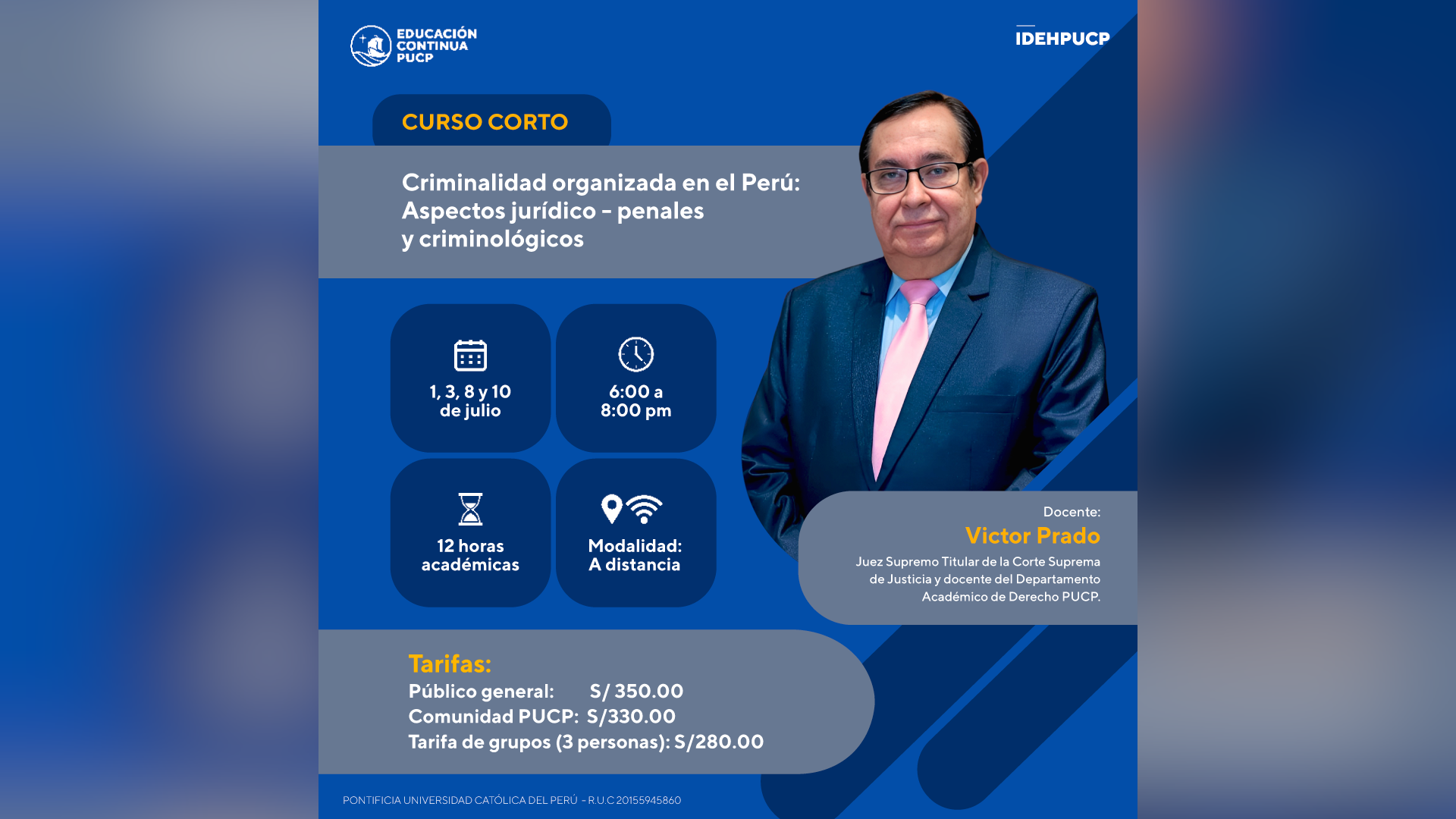 EDUCACIÓN CONTINUA PUCP

IDEHPUCP

CURSO CORTO

Criminalidad organizada en el Perú: Aspectos jurídico - penales y criminológicos

1, 3, 8 y 10 de julio

6:00 a 8:00 pm

12 horas académicas

Modalidad: A distancia

Docente:
Victor Prado
Juez Supremo Titular de la Corte Suprema de Justicia y docente del Departamento Académico de Derecho PUCP.

Tarifas:
Público general: S/ 350.00
Comunidad PUCP: S/330.00
Tarifa de grupos (3 personas): S/280.00

PONTIFICIA UNIVERSIDAD CATÓLICA DEL PERÚ - R.U.C 20155945860